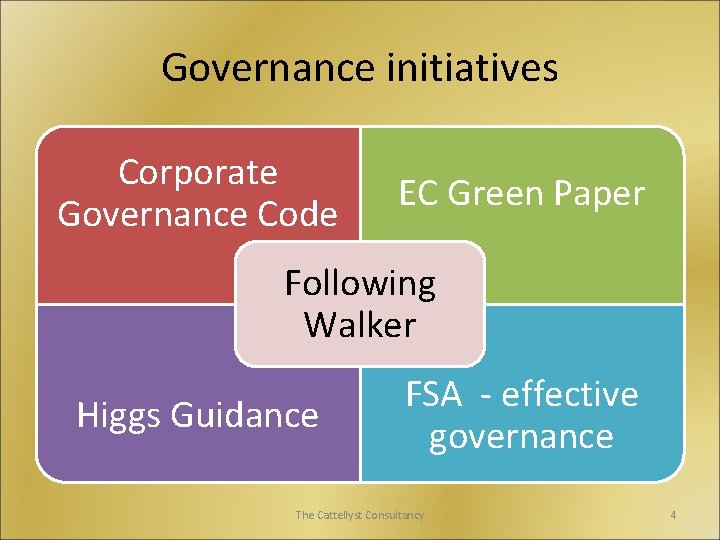 Governance initiatives

Corporate Governance Code

EC Green Paper

Following Walker

Higgs Guidance

FSA - effective governance

The Cattellyst Consultancy

4